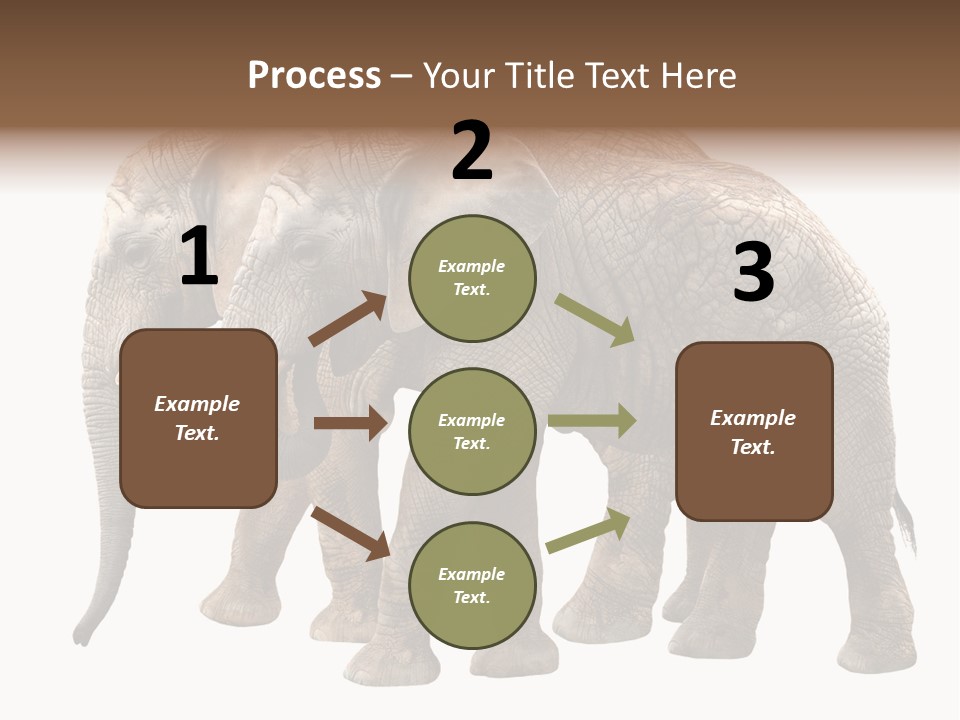 Process – Your Title Text Here

1

Example Text.

2

Example Text.

Example Text.

Example Text.

3

Example Text.